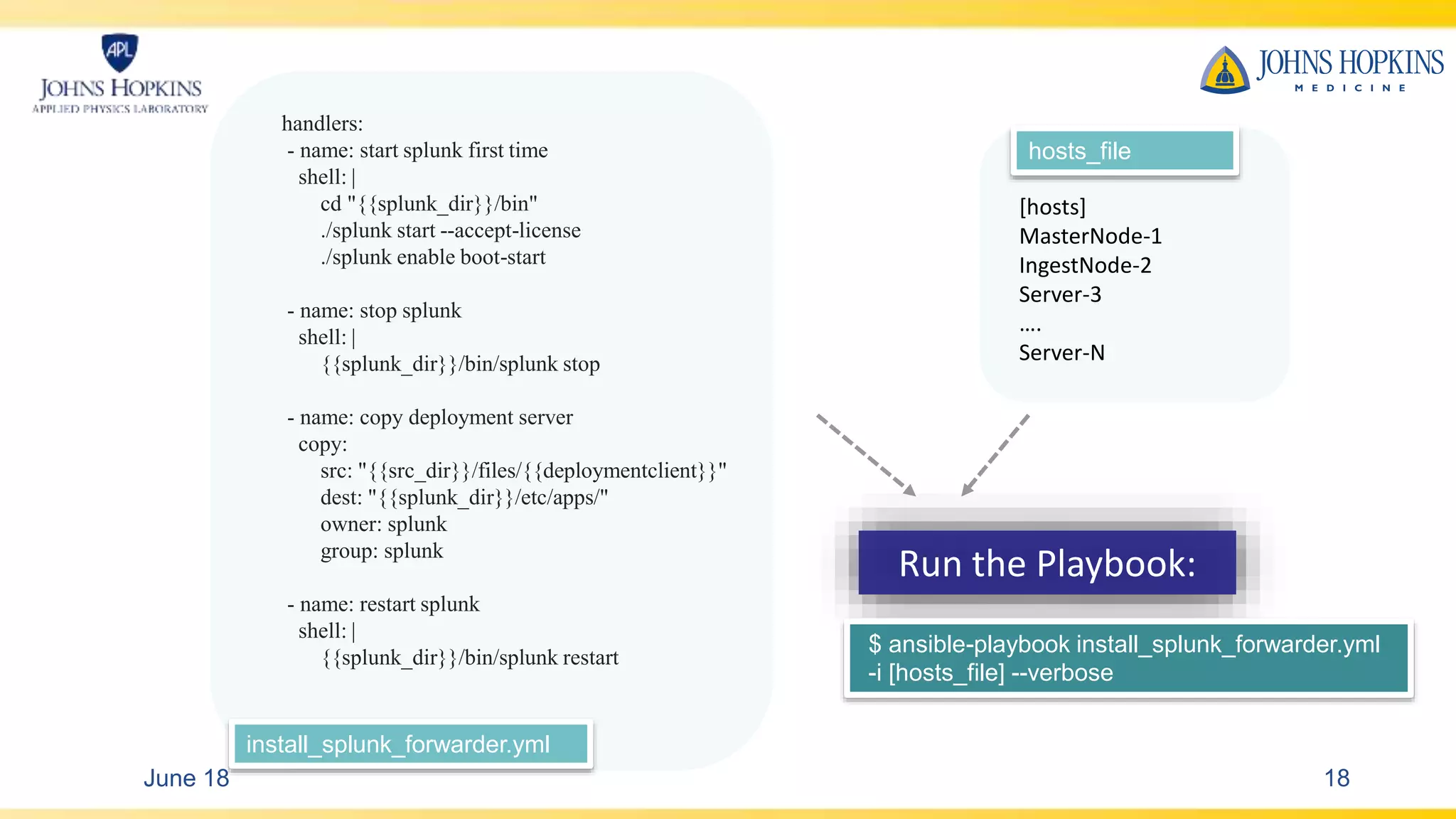 APL
JOHNS HOPKINS
APPLIED PHYSICS LABORATORY

JOHNS HOPKINS
MEDICINE

handlers:
- name: start splunk first time
shell: |
cd "{{splunk_dir}}/bin"
./splunk start --accept-license
./splunk enable boot-start

- name: stop splunk
shell: |
{{splunk_dir}}/bin/splunk stop

- name: copy deployment server
copy:
src: "{{src_dir}}/files/{{deploymentclient}}"
dest: "{{splunk_dir}}/etc/apps/"
owner: splunk
group: splunk

- name: restart splunk
shell: |
{{splunk_dir}}/bin/splunk restart

install_splunk_forwarder.yml

hosts_file

[hosts]
MasterNode-1
IngestNode-2
Server-3
....
Server-N

Run the Playbook:

$ ansible-playbook install_splunk_forwarder.yml -i [hosts_file] --verbose

June 18

18